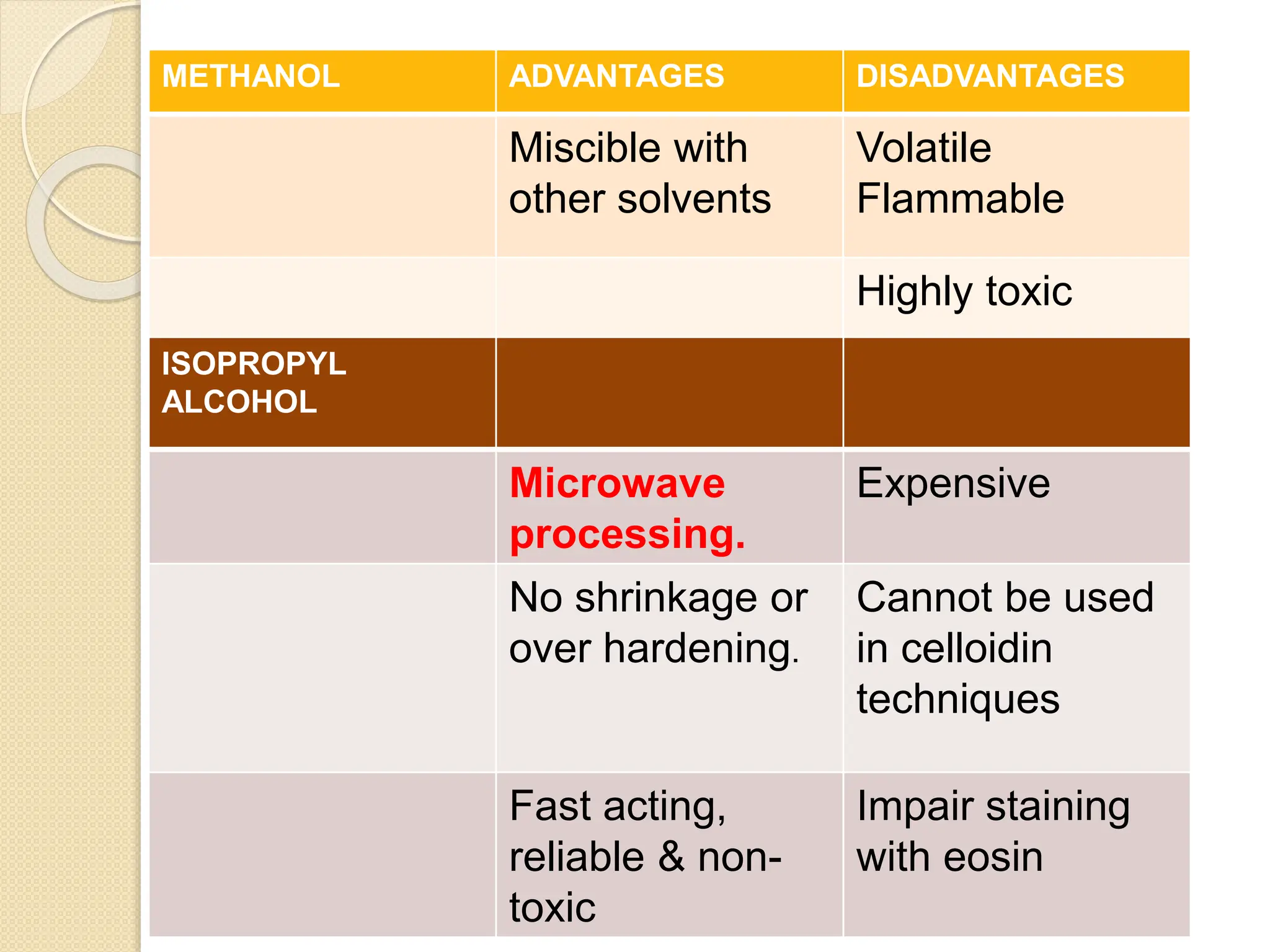 | METHANOL | ADVANTAGES | DISADVANTAGES |
|---|---|---|
| | Miscible with other solvents | Volatile Flammable |
| | | Highly toxic |
| ISOPROPYL ALCOHOL | | |
| | Microwave processing. | Expensive |
| | No shrinkage or over hardening. | Cannot be used in celloidin techniques |
| | Fast acting, reliable & non-toxic | Impair staining with eosin |